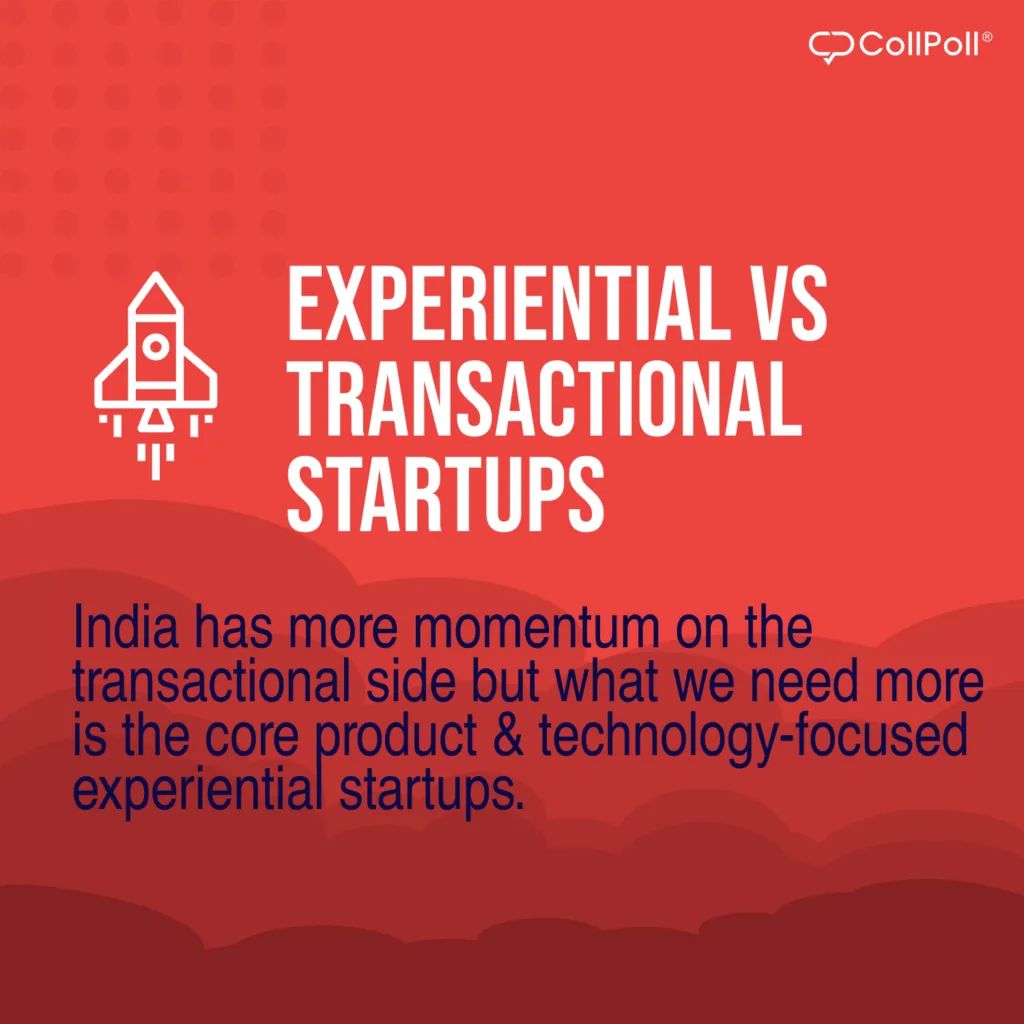 CollPoll®

EXPERIENTIAL VS TRANSACTIONAL STARTUPS

India has more momentum on the transactional side but what we need more is the core product & technology-focused experiential startups.